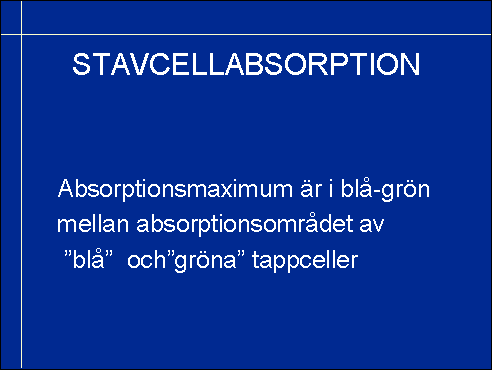 STAVCELLABSORPTION

Absorptionsmaximum är i blå-grön mellan absorptionsområdet av ”blå” och”gröna” tappceller